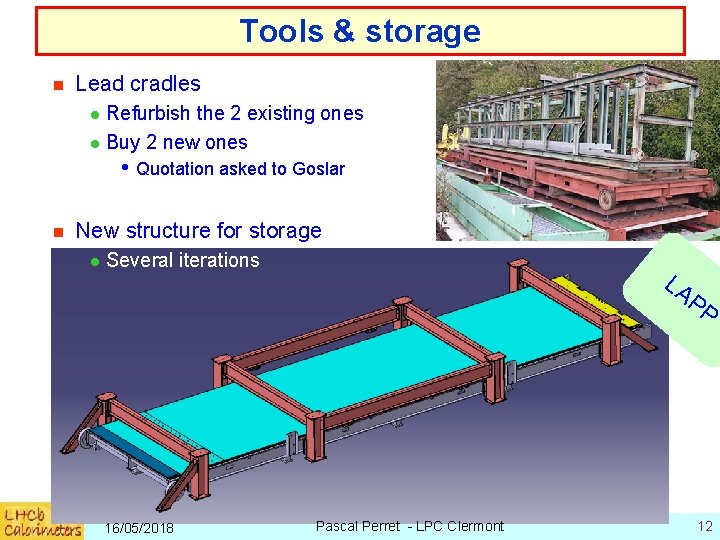 Tools & storage

Lead cradles
Refurbish the 2 existing ones
Buy 2 new ones
Quotation asked to Goslar

New structure for storage
Several iterations

LAPP

LHCb Calorimeters

16/05/2018

Pascal Perret - LPC Clermont

12